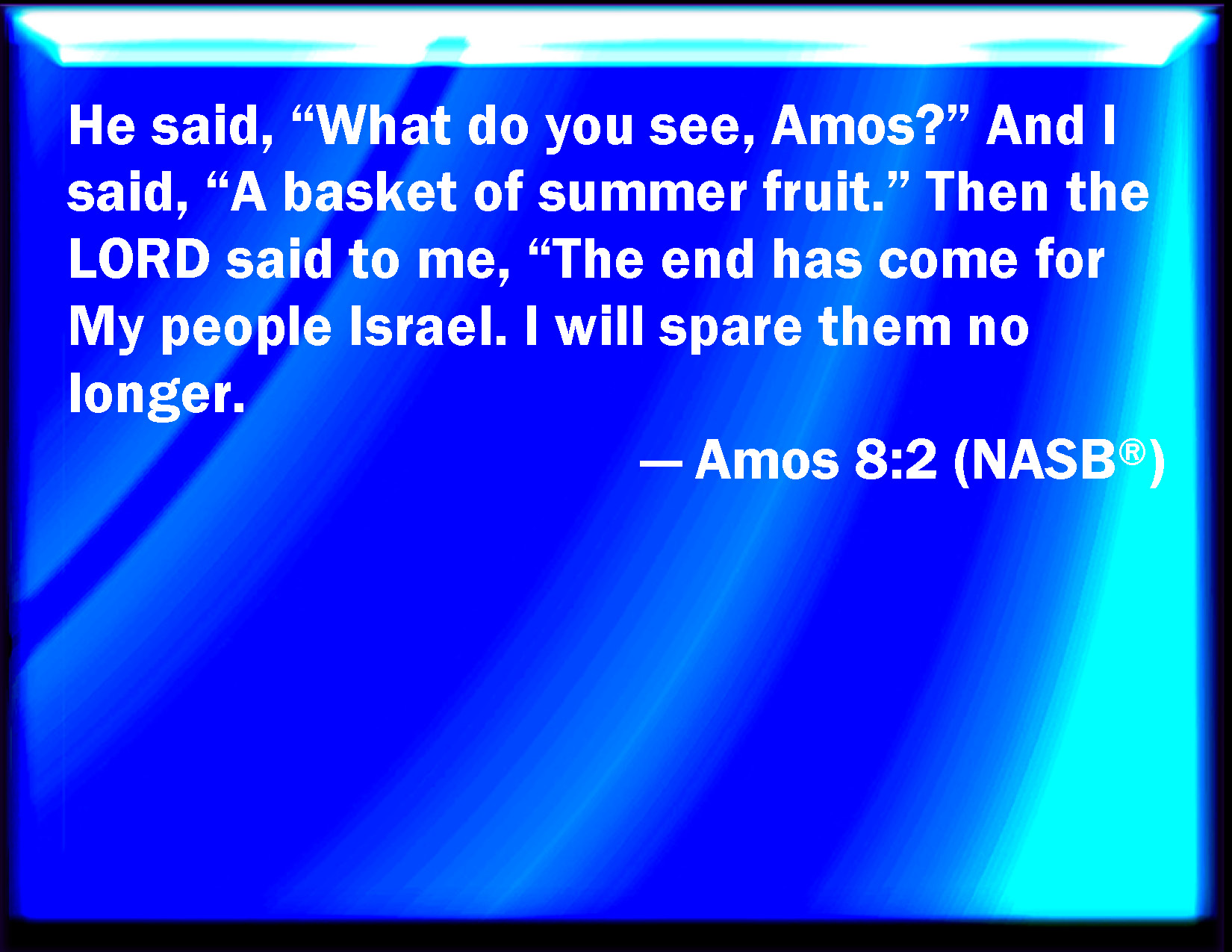 He said, "What do you see, Amos?" And I said, "A basket of summer fruit." Then the LORD said to me, "The end has come for My people Israel. I will spare them no longer.

— Amos 8:2 (NASB®)